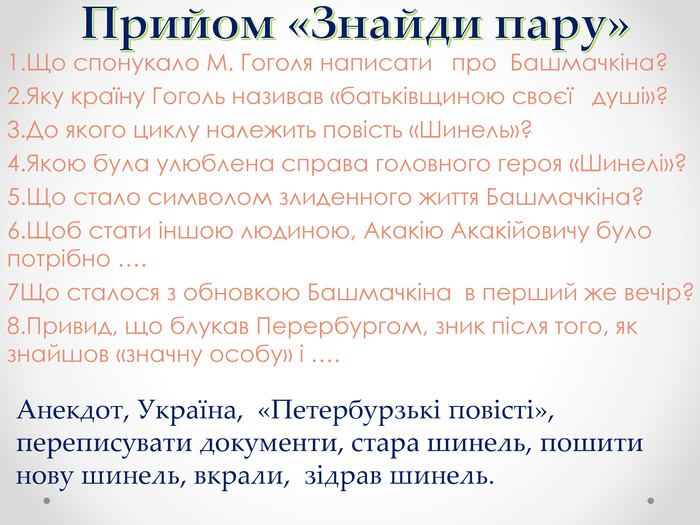 Прийом «Знайди пару»

1.Що спонукало М. Гоголя написати про Башмачкіна?
2.Яку країну Гоголь називав «батьківщиною своєї душі»?
3.До якого циклу належить повість «Шинель»?
4.Якою була улюблена справа головного героя «Шинелі»?
5.Що стало символом злиденного життя Башмачкіна?
6.Щоб стати іншою людиною, Акакію Акакійовичу було потрібно ….
7Що сталося з обновкою Башмачкіна в перший же вечір?
8.Привид, що блукав Перербургом, зник після того, як знайшов «значну особу» і ….

Анекдот, Україна, «Петербурзькі повісті», переписувати документи, стара шинель, пошити нову шинель, вкрали, зідрав шинель.